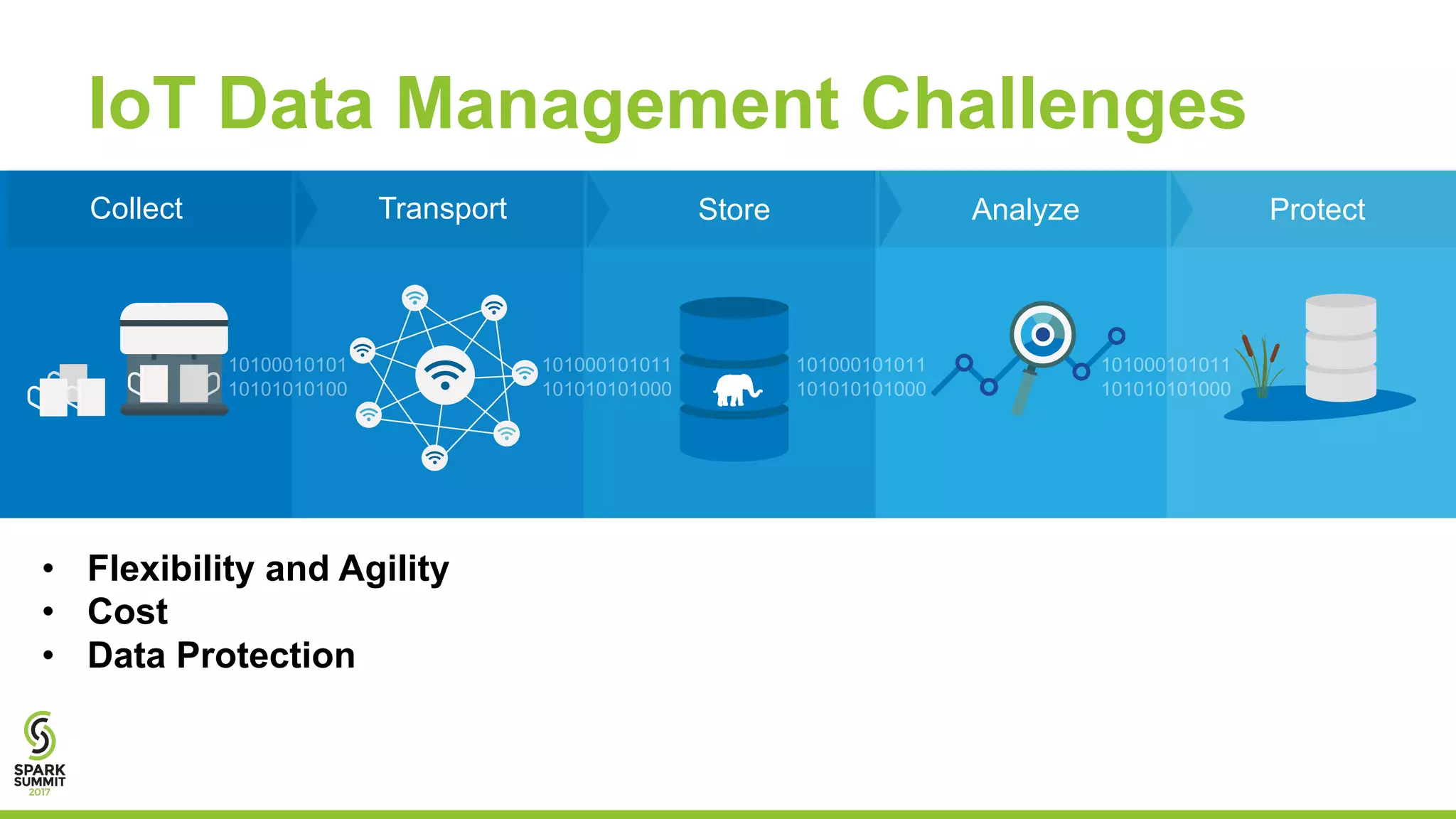 IoT Data Management Challenges

Collect

Transport

Store

Analyze

Protect

10100010101
10101010100

101000101011
101010101000

101000101011
101010101000

101000101011
101010101000

• Flexibility and Agility
• Cost
• Data Protection

SPARK SUMMIT 2017